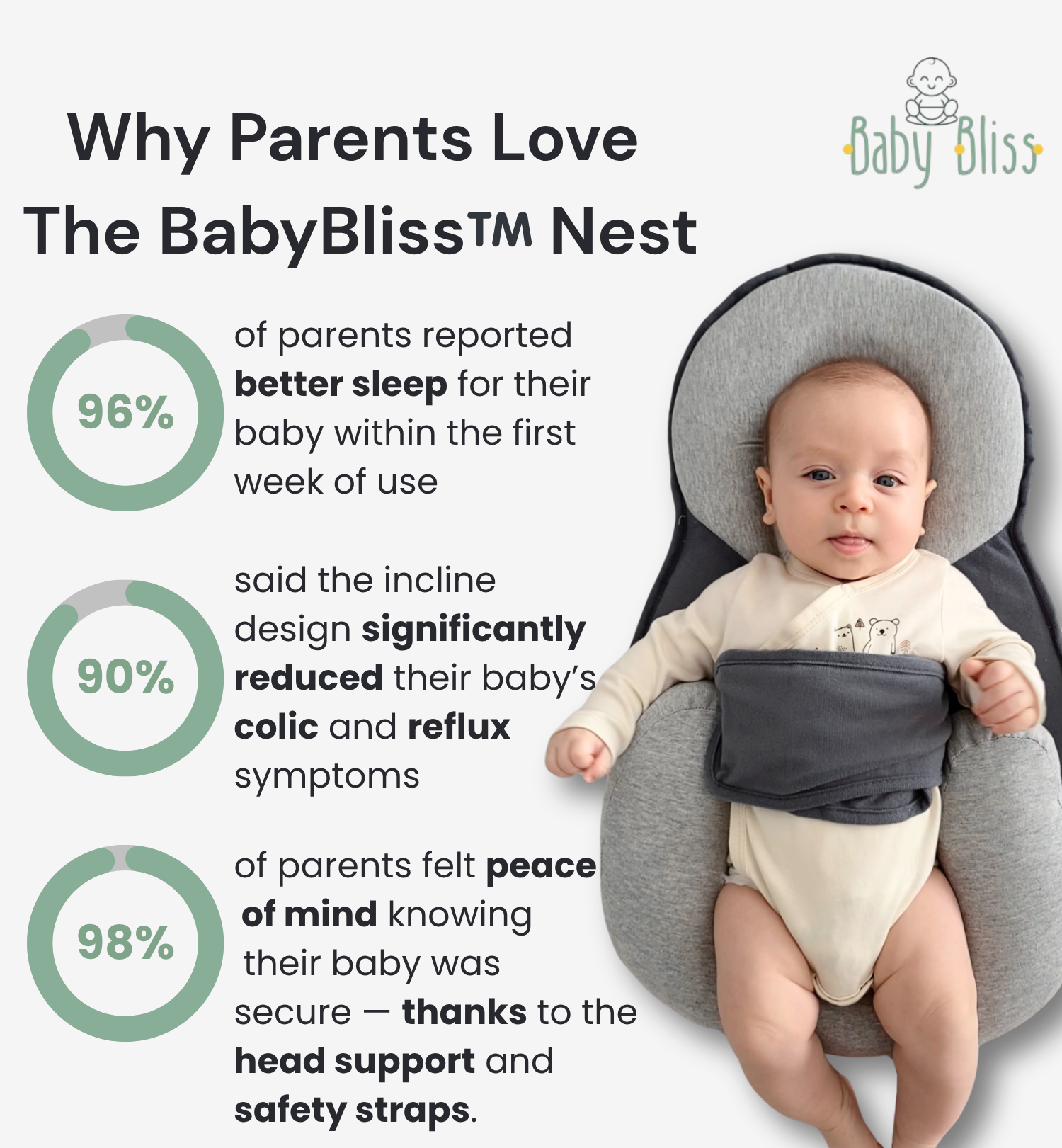 Why Parents Love The BabyBliss™ Nest

Baby Bliss

96%

of parents reported better sleep for their baby within the first week of use

90%

said the incline design significantly reduced their baby's colic and reflux symptoms

98%

of parents felt peace of mind knowing their baby was secure — thanks to the head support and safety straps.